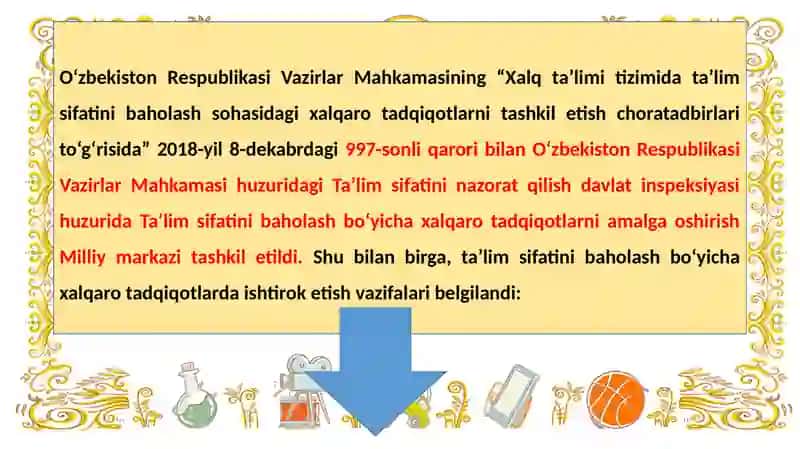 O‘zbekiston Respublikasi Vazirlar Mahkamasining “Xalq ta’limi tizimida ta’lim sifatini baholash sohasidagi xalqaro tadqiqotlarni tashkil etish choratadbirlari to‘g‘risida” 2018-yil 8-dekabrdagi 997-sonli qarori bilan O‘zbekiston Respublikasi Vazirlar Mahkamasi huzuridagi Ta’lim sifatini nazorat qilish davlat inspeksiyasi huzurida Ta’lim sifatini baholash bo‘yicha xalqaro tadqiqotlarni amalga oshirish Milliy markazi tashkil etildi. Shu bilan birga, ta’lim sifatini baholash bo‘yicha xalqaro tadqiqotlarda ishtirok etish vazifalari belgilandi: